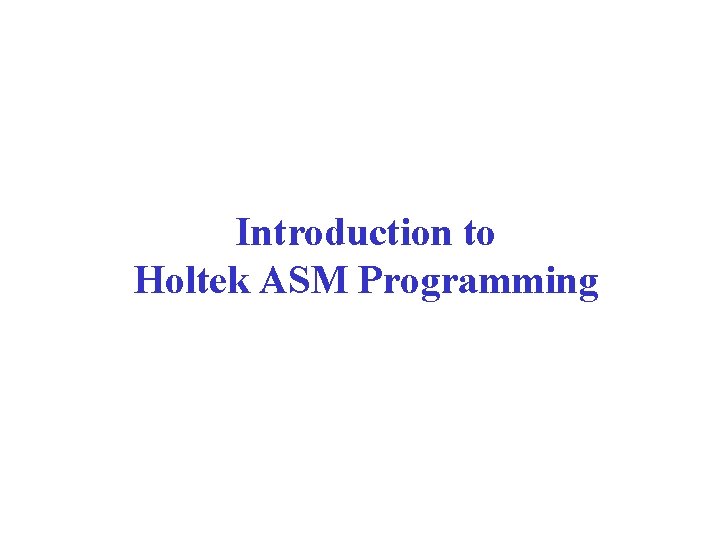 Introduction to
Holtek ASM Programming